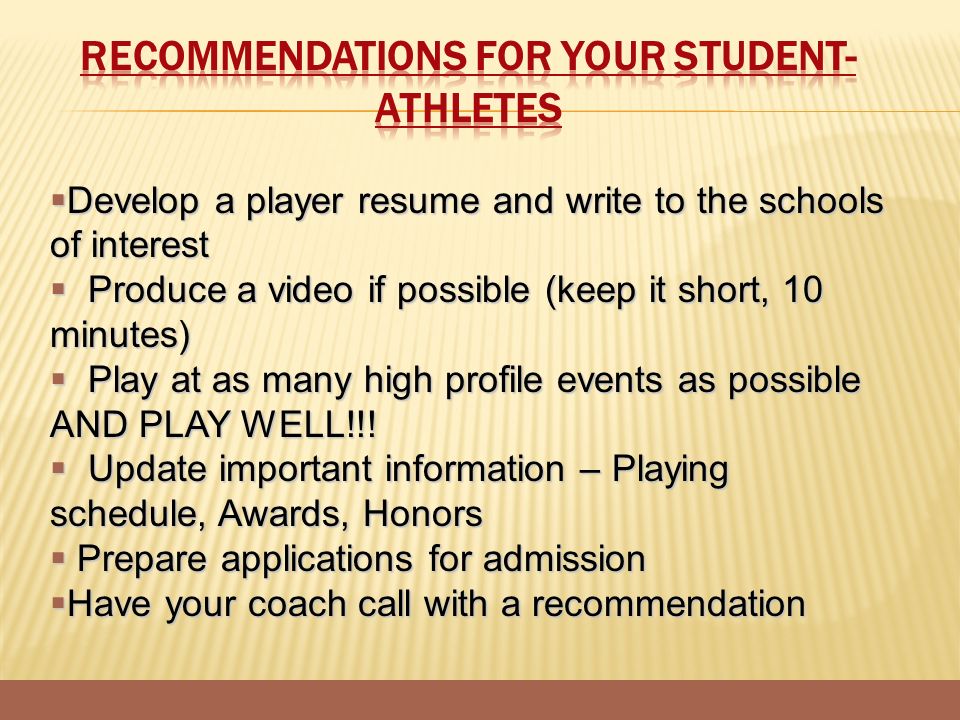 RECOMMENDATIONS FOR YOUR STUDENT-ATHLETES

▪Develop a player resume and write to the schools of interest
▪ Produce a video if possible (keep it short, 10 minutes)
▪ Play at as many high profile events as possible AND PLAY WELL!!!
▪ Update important information – Playing schedule, Awards, Honors
▪ Prepare applications for admission
▪Have your coach call with a recommendation